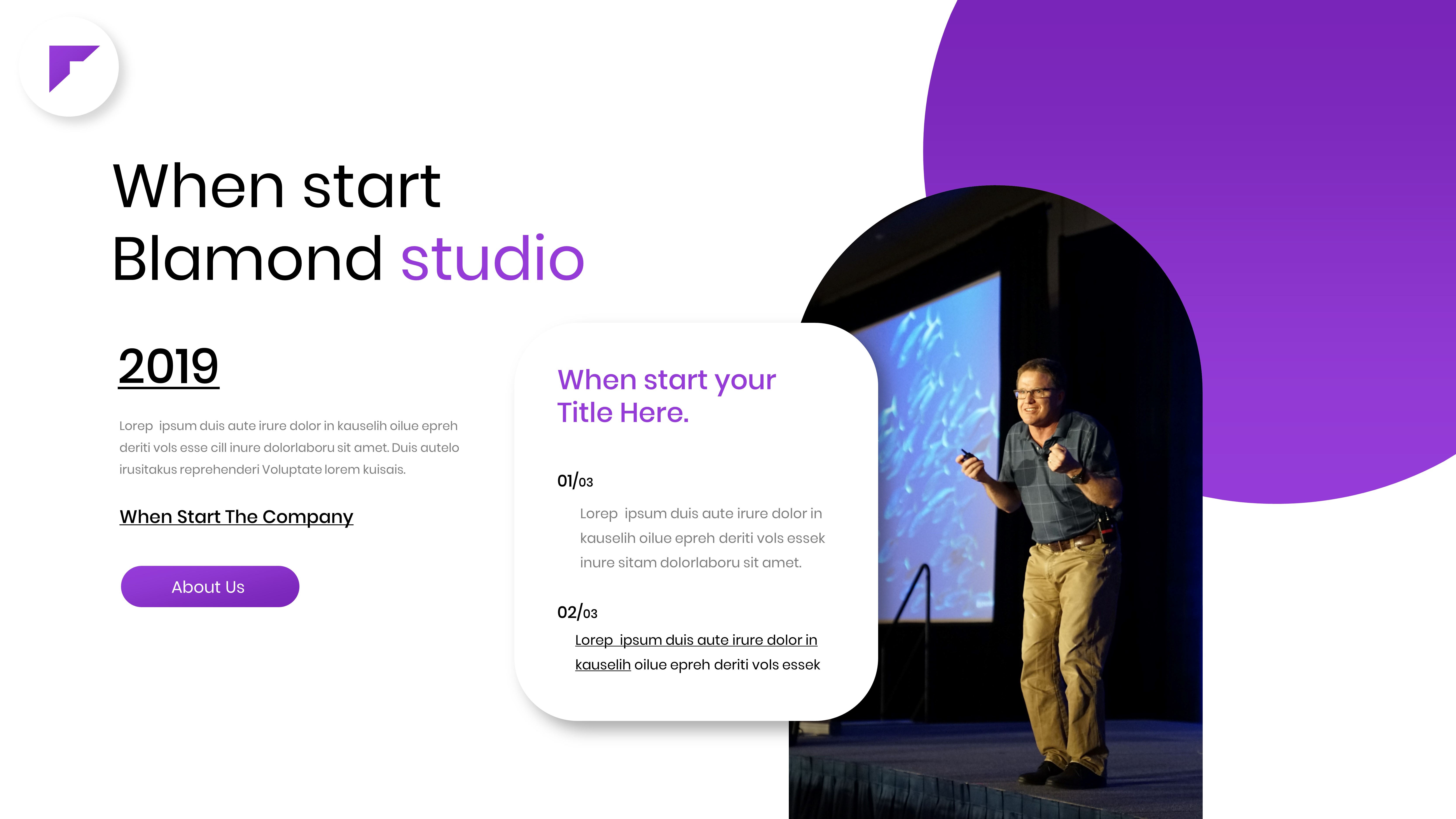 When start
Blamond studio

2019

Lorep ipsum duis aute irure dolor in kauselih oilue epreh deriti vols esse cill inure dolorlaboru sit amet. Duis autelo irusitakus reprehenderi Voluptate lorem kuisais.

When Start The Company

About Us

When start your Title Here.

01/03

Lorep ipsum duis aute irure dolor in kauselih oilue epreh deriti vols essek inure sitam dolorlaboru sit amet.

02/03

Lorep ipsum duis aute irure dolor in kauselih oilue epreh deriti vols essek